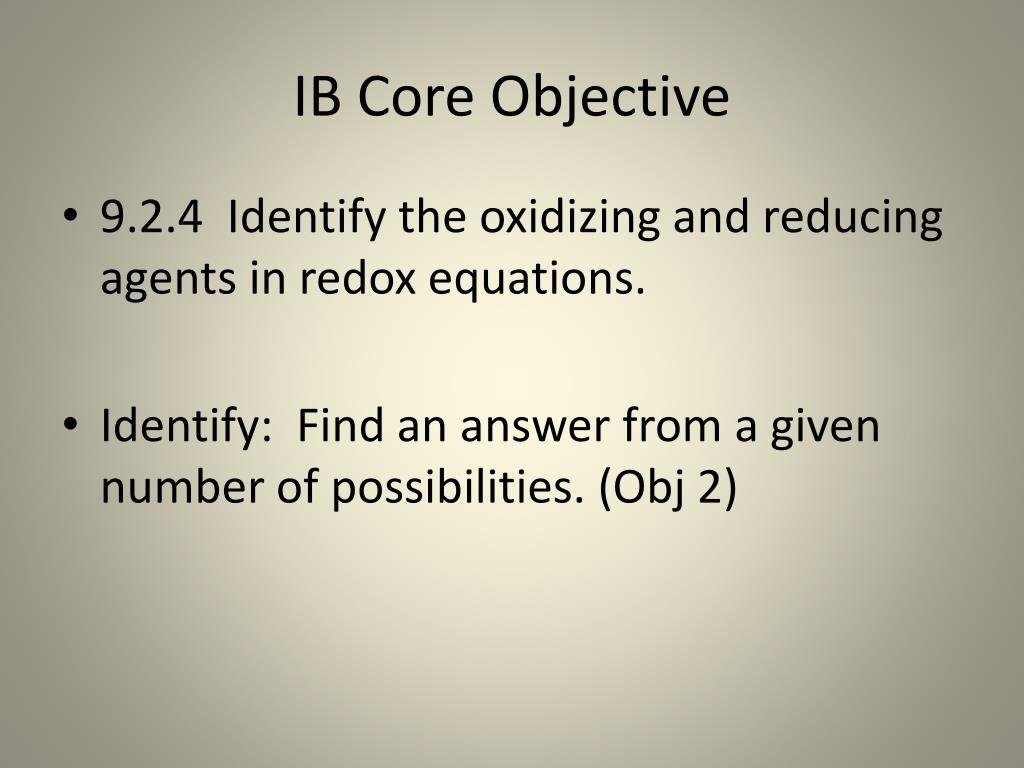 IB Core Objective

• 9.2.4 Identify the oxidizing and reducing agents in redox equations.

• Identify: Find an answer from a given number of possibilities. (Obj 2)